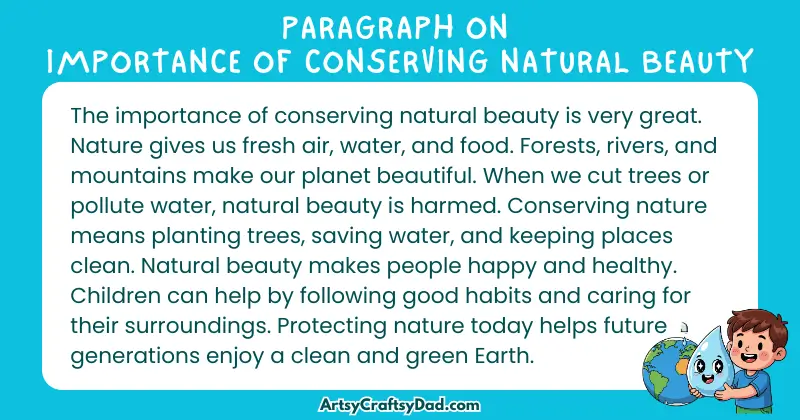 PARAGRAPH ON
IMPORTANCE OF CONSERVING NATURAL BEAUTY

The importance of conserving natural beauty is very great. Nature gives us fresh air, water, and food. Forests, rivers, and mountains make our planet beautiful. When we cut trees or pollute water, natural beauty is harmed. Conserving nature means planting trees, saving water, and keeping places clean. Natural beauty makes people happy and healthy. Children can help by following good habits and caring for their surroundings. Protecting nature today helps future generations enjoy a clean and green Earth.

ArtsyCraftsyDad.com